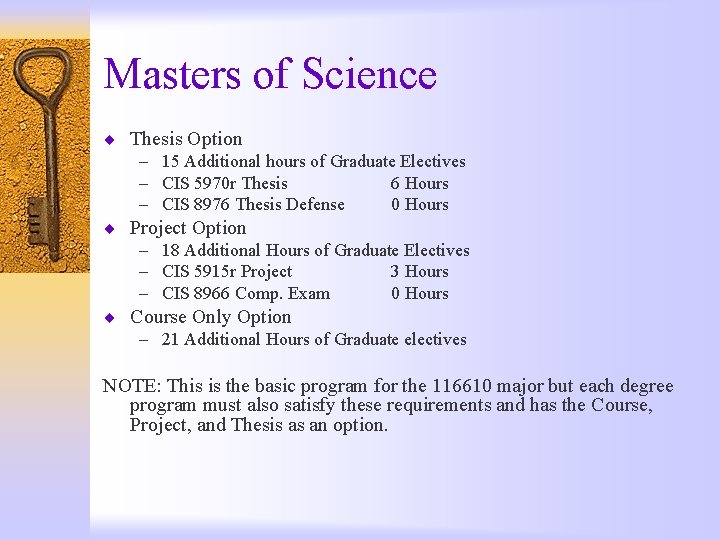 Masters of Science

◆ Thesis Option
– 15 Additional hours of Graduate Electives
– CIS 5970r Thesis 6 Hours
– CIS 8976 Thesis Defense 0 Hours
◆ Project Option
– 18 Additional Hours of Graduate Electives
– CIS 5915r Project 3 Hours
– CIS 8966 Comp. Exam 0 Hours
◆ Course Only Option
– 21 Additional Hours of Graduate electives

NOTE: This is the basic program for the 116610 major but each degree program must also satisfy these requirements and has the Course, Project, and Thesis as an option.